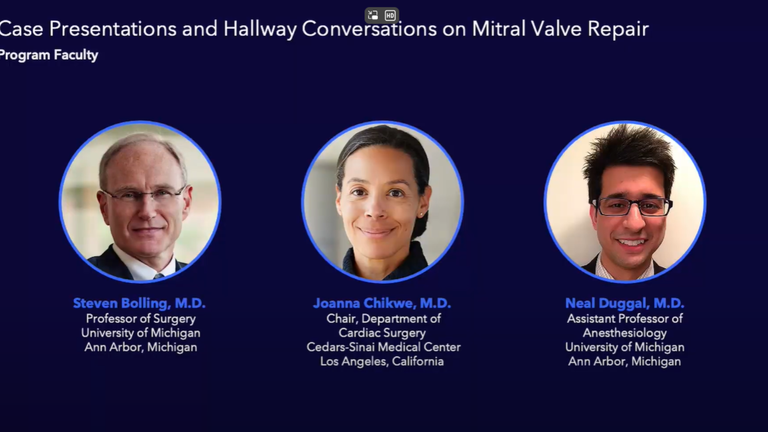 HD

Case Presentations and Hallway Conversations on Mitral Valve Repair

Program Faculty

Steven Bolling, M.D.
Professor of Surgery
University of Michigan
Ann Arbor, Michigan

Joanna Chikwe, M.D.
Chair, Department of Cardiac Surgery
Cedars-Sinai Medical Center
Los Angeles, California

Neal Duggal, M.D.
Assistant Professor of Anesthesiology
University of Michigan
Ann Arbor, Michigan